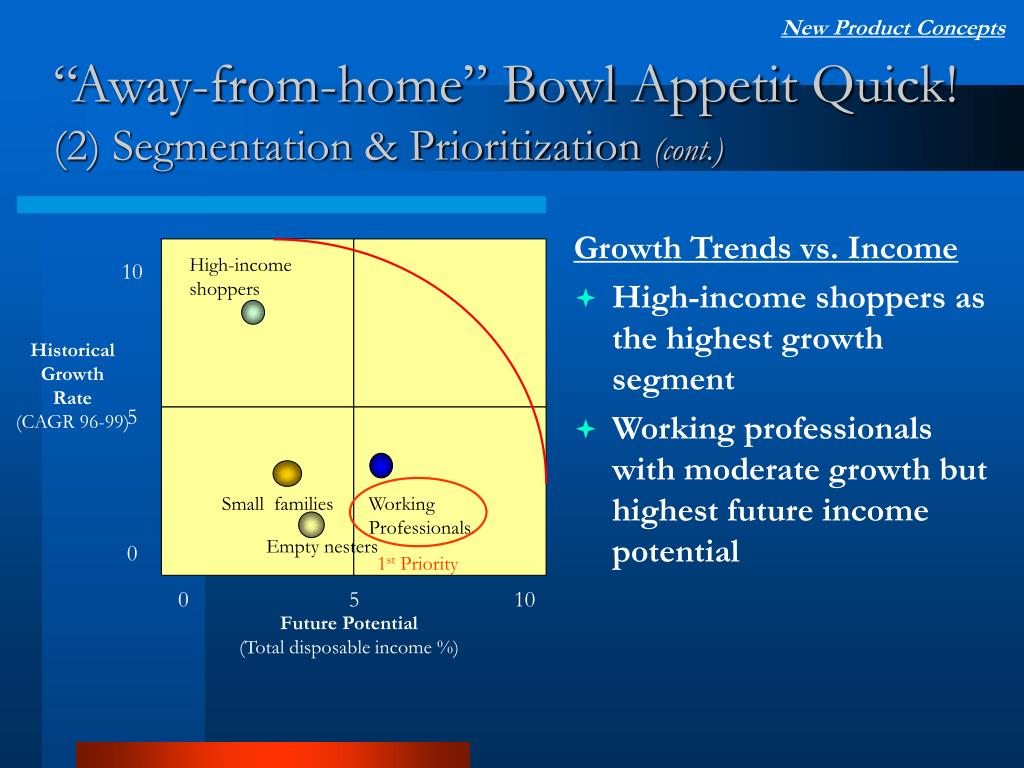 New Product Concepts

“Away-from-home” Bowl Appetit Quick!
(2) Segmentation & Prioritization (cont.)

Historical Growth Rate (CAGR 96-99)

10

5

0

High-income shoppers

Small families

Working Professionals

Empty nesters

1st Priority

0

5

10

Future Potential
(Total disposable income %)

Growth Trends vs. Income

High-income shoppers as the highest growth segment

Working professionals with moderate growth but highest future income potential